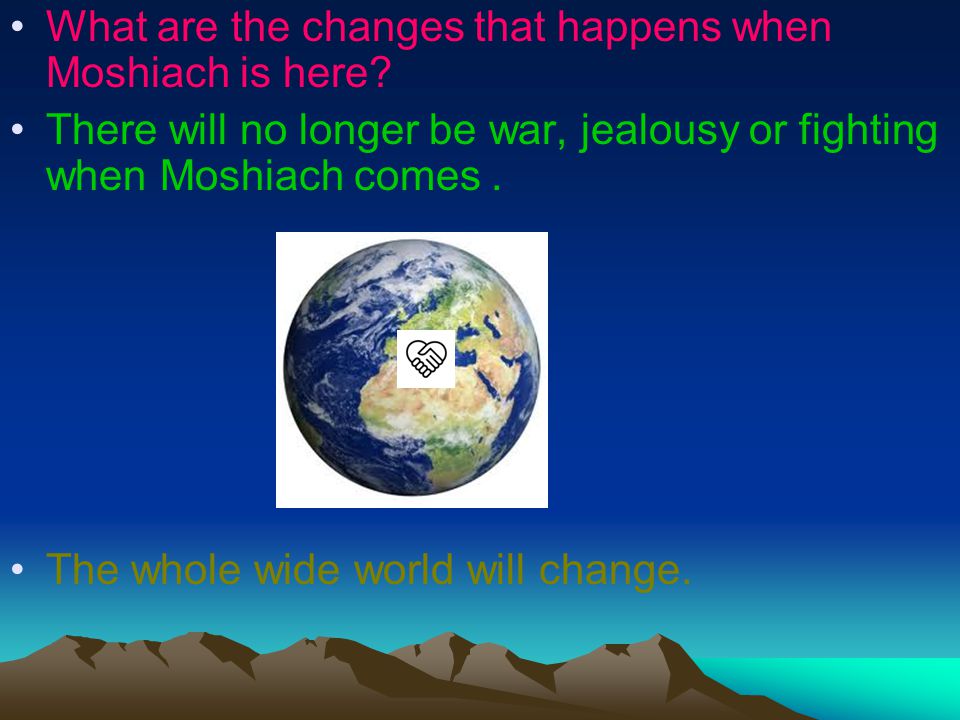 • What are the changes that happens when Moshiach is here?

• There will no longer be war, jealousy or fighting when Moshiach comes .

• The whole wide world will change.